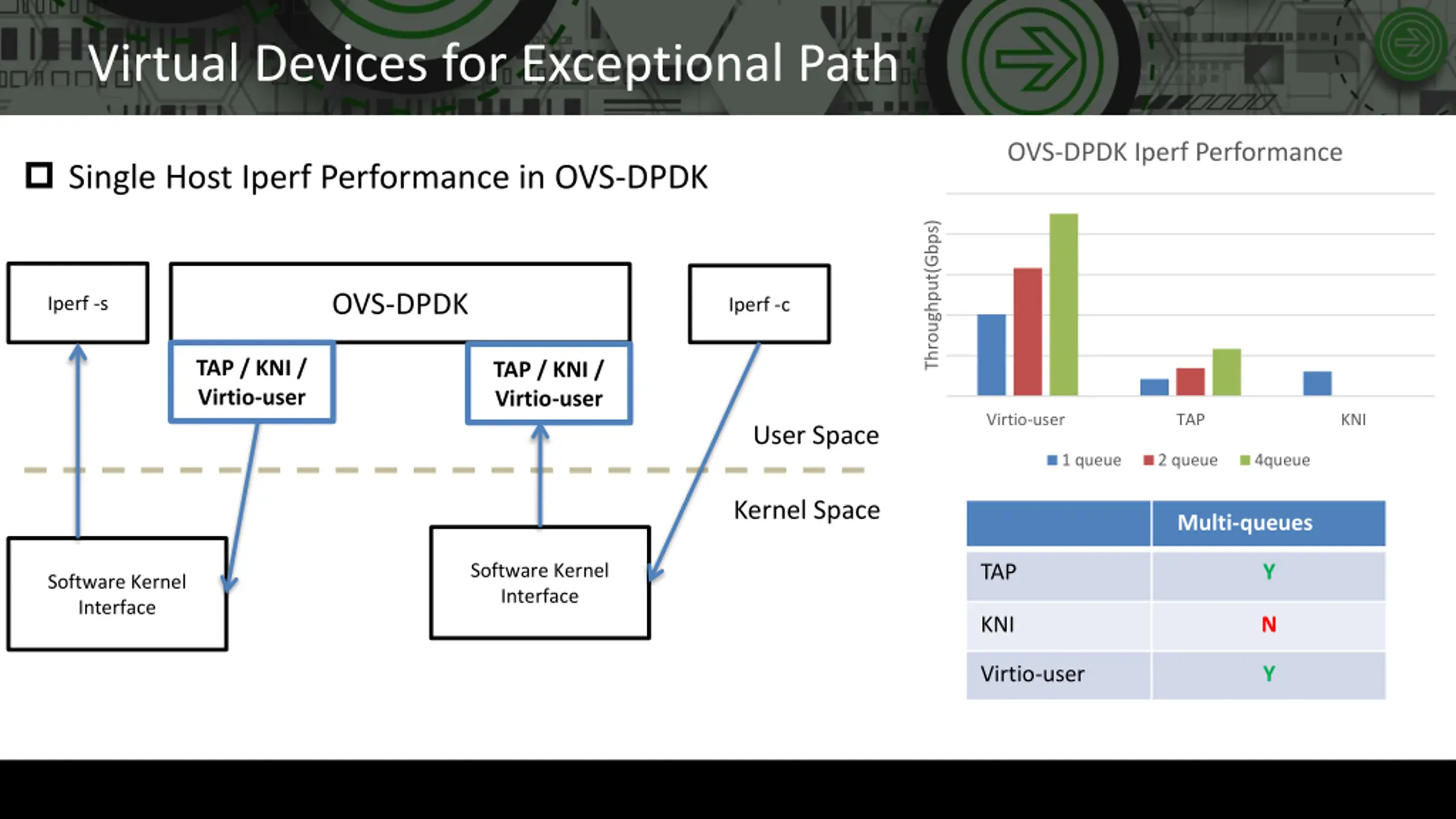 Virtual Devices for Exceptional Path

Single Host Iperf Performance in OVS-DPDK

Iperf -s

OVS-DPDK

Iperf -c

TAP / KNI / Virtio-user

TAP / KNI / Virtio-user

User Space

Kernel Space

Software Kernel Interface

Software Kernel Interface

OVS-DPDK Iperf Performance

Throughput(Gbps)

Virtio-user

TAP

KNI

1 queue 2 queue 4queue

| | Multi-queues |
|---|---|
| TAP | Y |
| KNI | N |
| Virtio-user | Y |